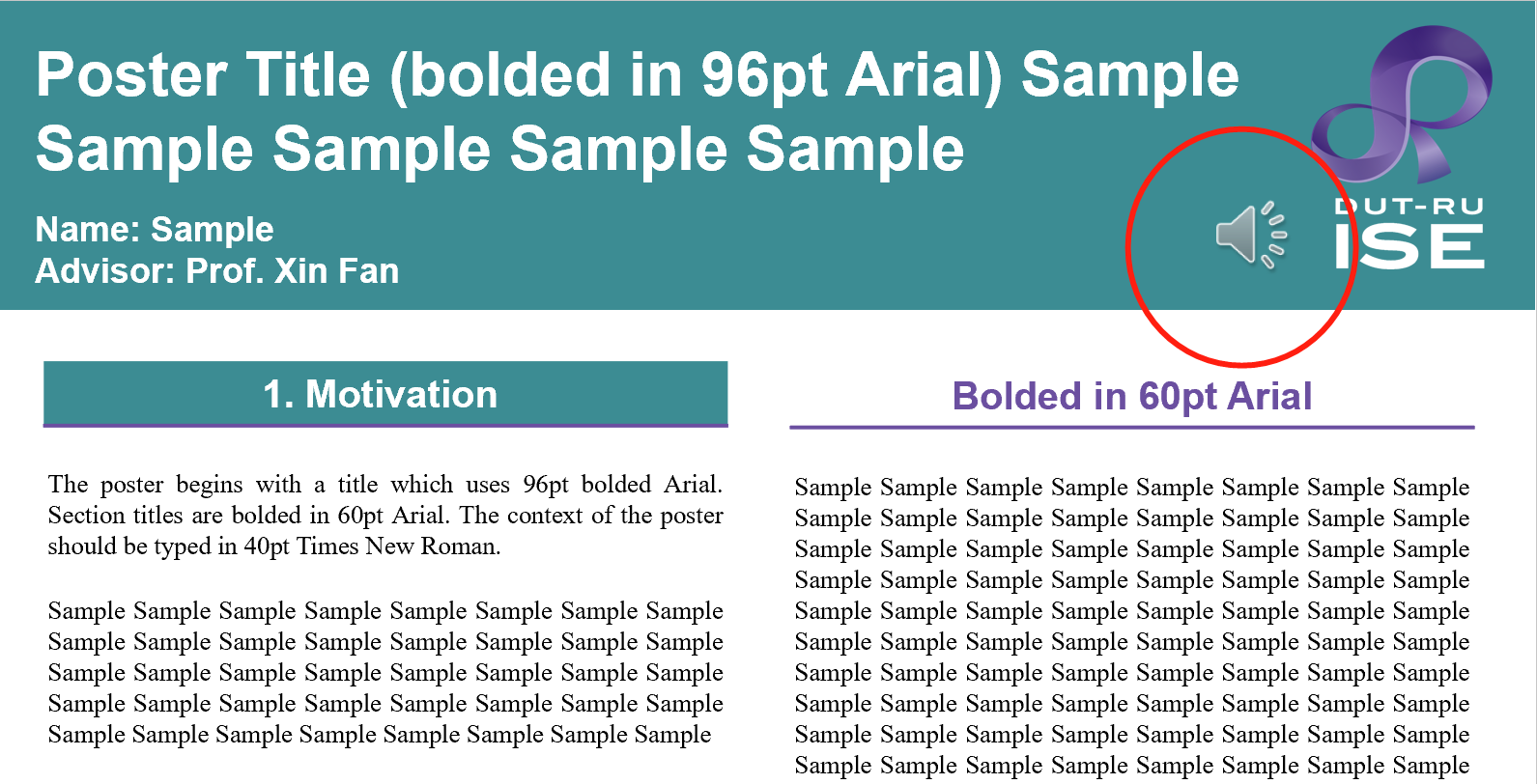 Poster Title (bolded in 96pt Arial) Sample Sample Sample Sample Sample

Name: Sample
Advisor: Prof. Xin Fan

DUT-RU
ISE

1. Motivation

The poster begins with a title which uses 96pt bolded Arial. Section titles are bolded in 60pt Arial. The context of the poster should be typed in 40pt Times New Roman.

Sample Sample Sample Sample Sample Sample Sample Sample Sample Sample Sample Sample Sample Sample Sample Sample Sample Sample Sample Sample Sample Sample Sample Sample Sample Sample Sample Sample Sample Sample Sample Sample Sample Sample Sample Sample Sample Sample Sample Sample

Bolded in 60pt Arial

Sample Sample Sample Sample Sample Sample Sample Sample Sample Sample Sample Sample Sample Sample Sample Sample Sample Sample Sample Sample Sample Sample Sample Sample Sample Sample Sample Sample Sample Sample Sample Sample Sample Sample Sample Sample Sample Sample Sample Sample Sample Sample Sample Sample Sample Sample Sample Sample Sample Sample Sample Sample Sample Sample Sample Sample Sample Sample Sample Sample Sample Sample Sample Sample Sample Sample Sample Sample Sample Sample Sample Sample Sample Sample Sample Sample Sample Sample Sample Sample